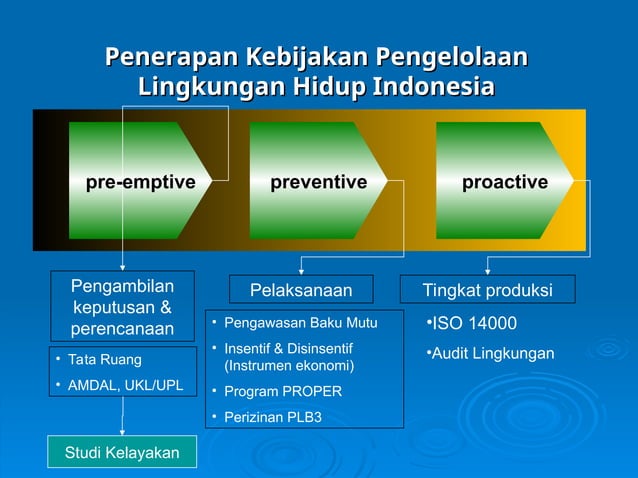 Penerapan Kebijakan Pengelolaan Lingkungan Hidup Indonesia

pre-emptive

preventive

proactive

Pengambilan keputusan & perencanaan

• Tata Ruang
• AMDAL, UKL/UPL

Studi Kelayakan

Pelaksanaan

• Pengawasan Baku Mutu
• Insentif & Disinsentif (Instrumen ekonomi)
• Program PROPER
• Perizinan PLB3

Tingkat produksi

•ISO 14000
•Audit Lingkungan